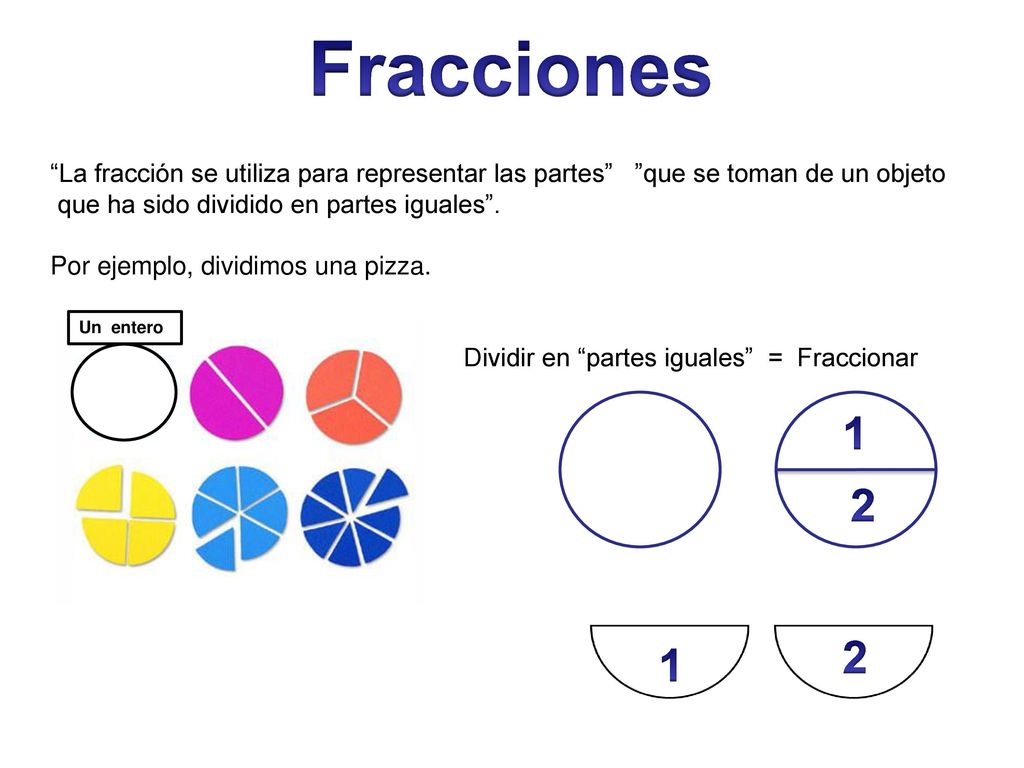 Fracciones

“La fracción se utiliza para representar las partes” ”que se toman de un objeto que ha sido dividido en partes iguales”.

Por ejemplo, dividimos una pizza.

Un entero

Dividir en “partes iguales” = Fraccionar

1

2

1

2